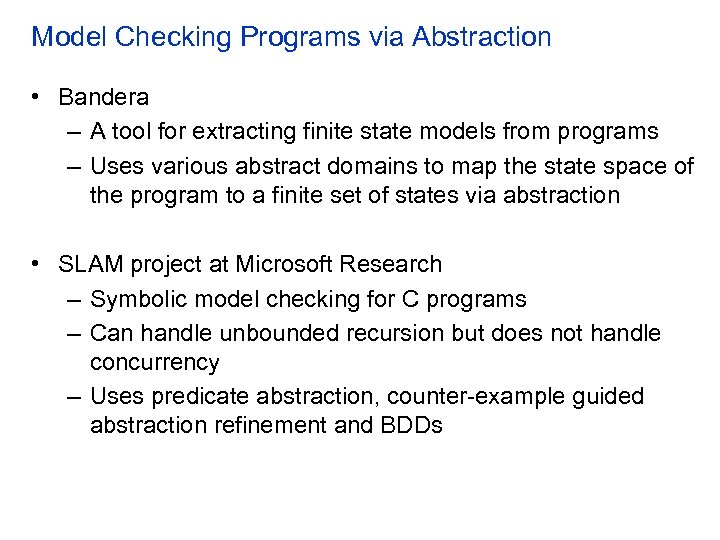 Model Checking Programs via Abstraction

• Bandera
– A tool for extracting finite state models from programs
– Uses various abstract domains to map the state space of the program to a finite set of states via abstraction

• SLAM project at Microsoft Research
– Symbolic model checking for C programs
– Can handle unbounded recursion but does not handle concurrency
– Uses predicate abstraction, counter-example guided abstraction refinement and BDDs